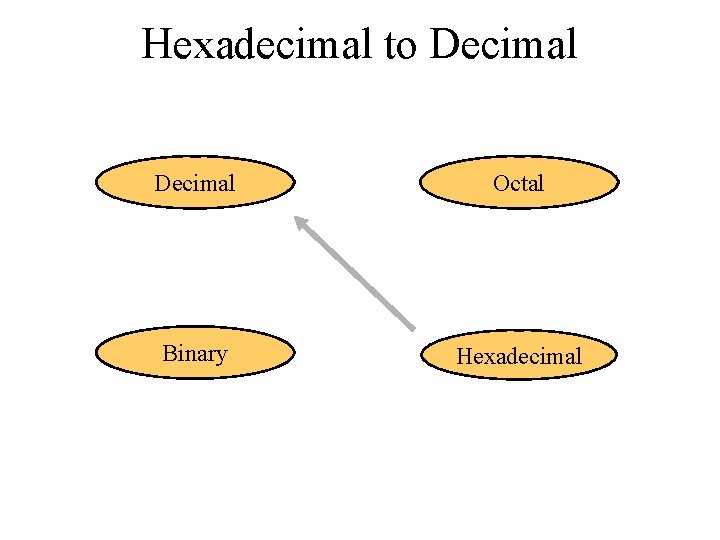 Hexadecimal to Decimal

Decimal

Octal

Binary

Hexadecimal